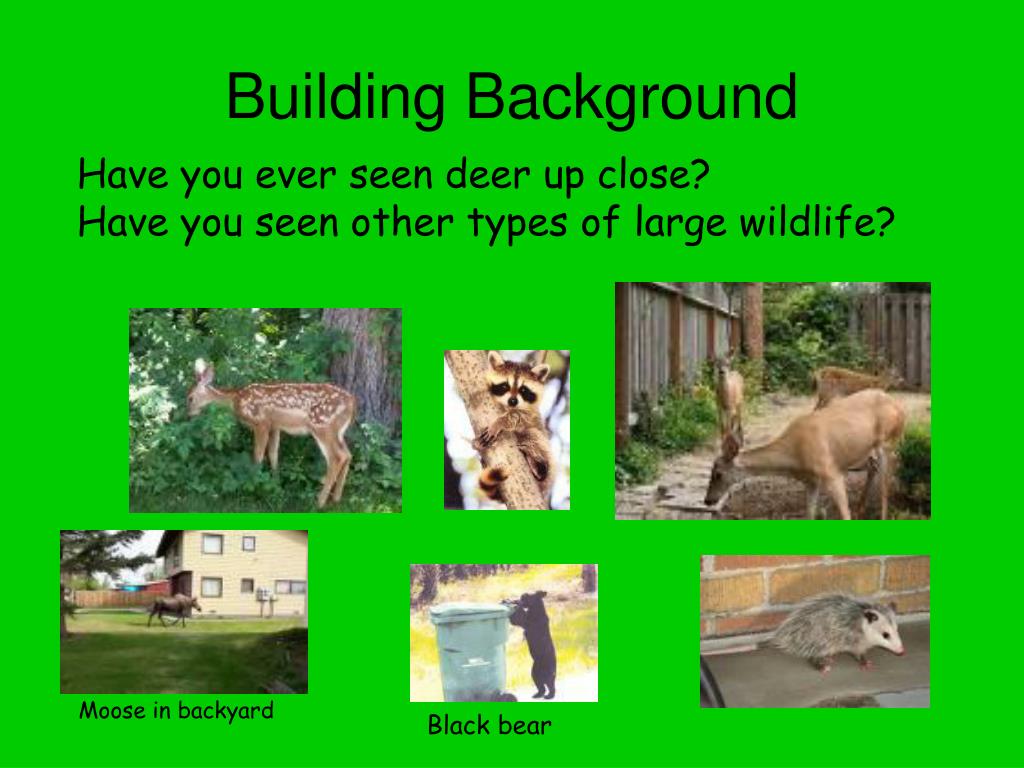 Building Background

Have you ever seen deer up close?
Have you seen other types of large wildlife?

Moose in backyard

Black bear